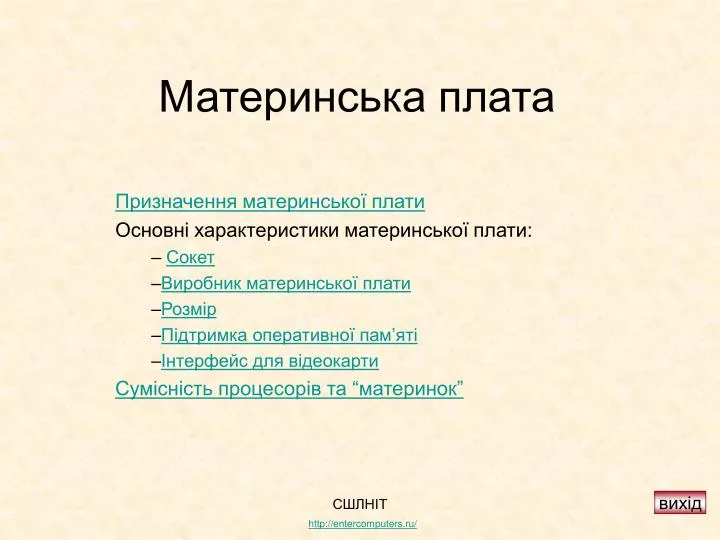 Материнська плата

Призначення материнської плати

Основні характеристики материнської плати:

– Сокет

–Виробник материнської плати

–Розмір

–Підтримка оперативної пам'яті

–Інтерфейс для відеокарти

Сумісність процесорів та "материнок"

СШЛНІТ

http://entercomputers.ru/

вихід